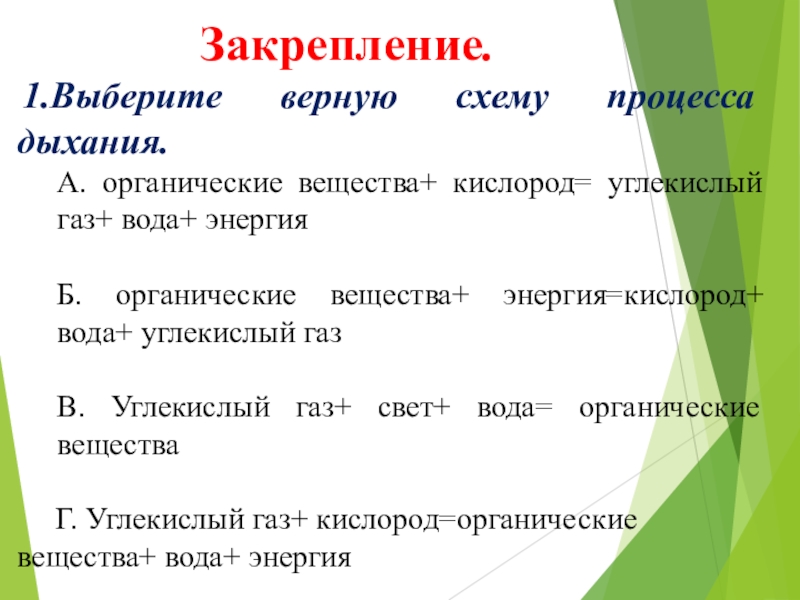 Закрепление.

1.Выберите верную схему процесса дыхания.

А. органические вещества+ кислород= углекислый газ+ вода+ энергия

Б. органические вещества+ энергия=кислород+ вода+ углекислый газ

В. Углекислый газ+ свет+ вода= органические вещества

Г. Углекислый газ+ кислород=органические вещества+ вода+ энергия